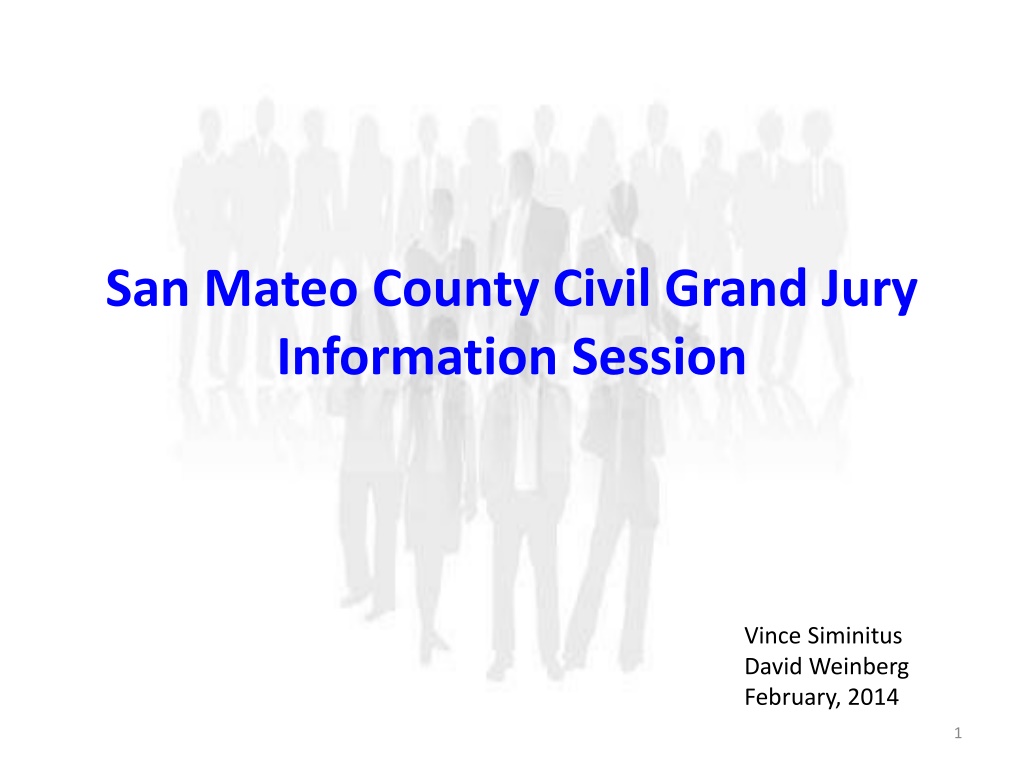 San Mateo County Civil Grand Jury Information Session

Vince Siminitus
David Weinberg
February, 2014

1